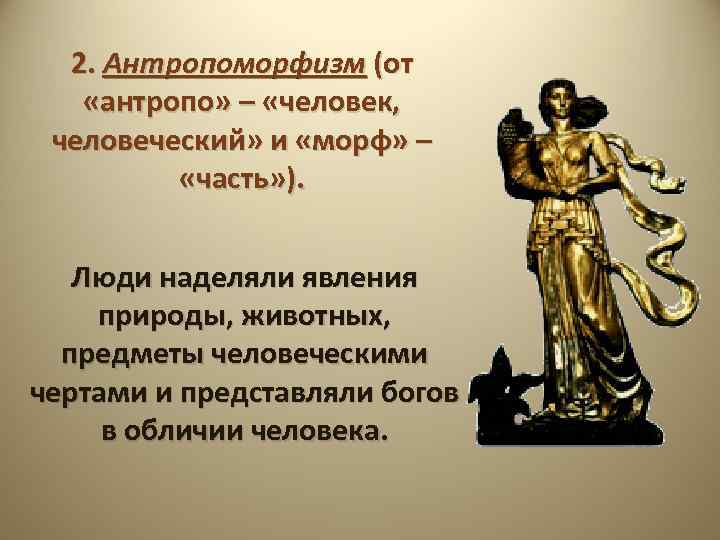 2. Антропоморфизм (от «антропо» – «человек, человеческий» и «морф» – «часть»).

Люди наделяли явления природы, животных, предметы человеческими чертами и представляли богов в обличии человека.